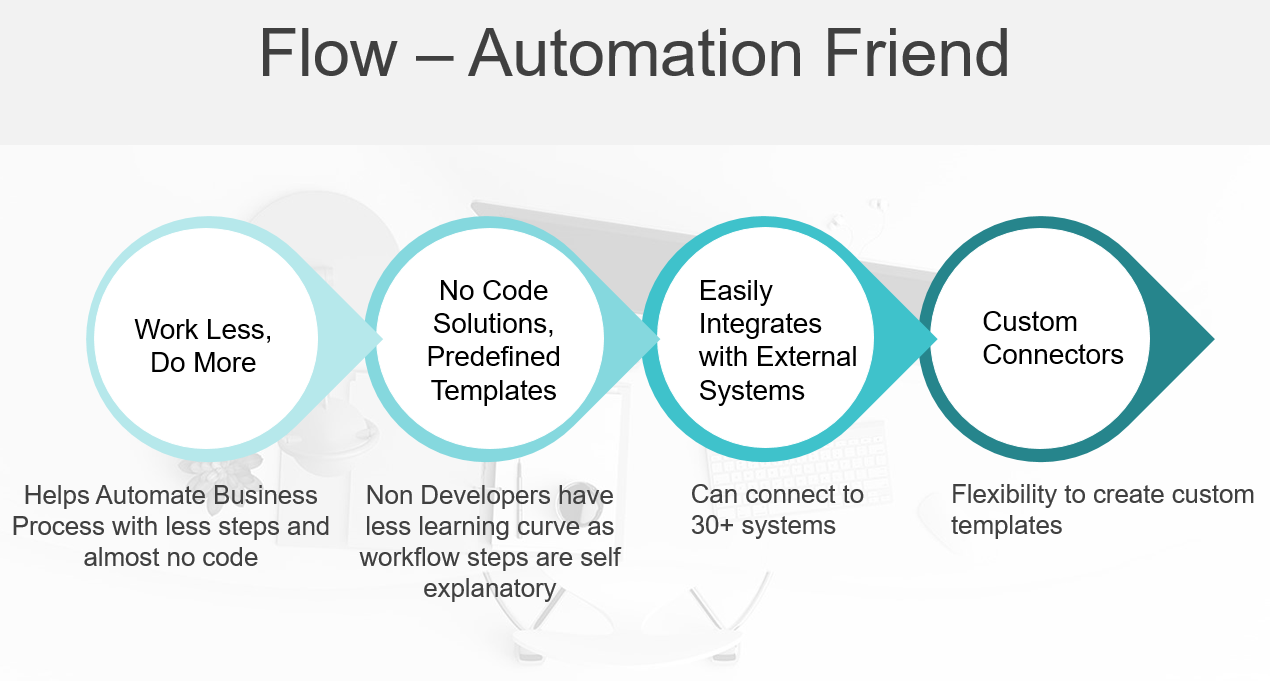 Flow – Automation Friend

Work Less, Do More

No Code Solutions, Predefined Templates

Easily Integrates with External Systems

Custom Connectors

Helps Automate Business Process with less steps and almost no code

Non Developers have less learning curve as workflow steps are self explanatory

Can connect to 30+ systems

Flexibility to create custom templates